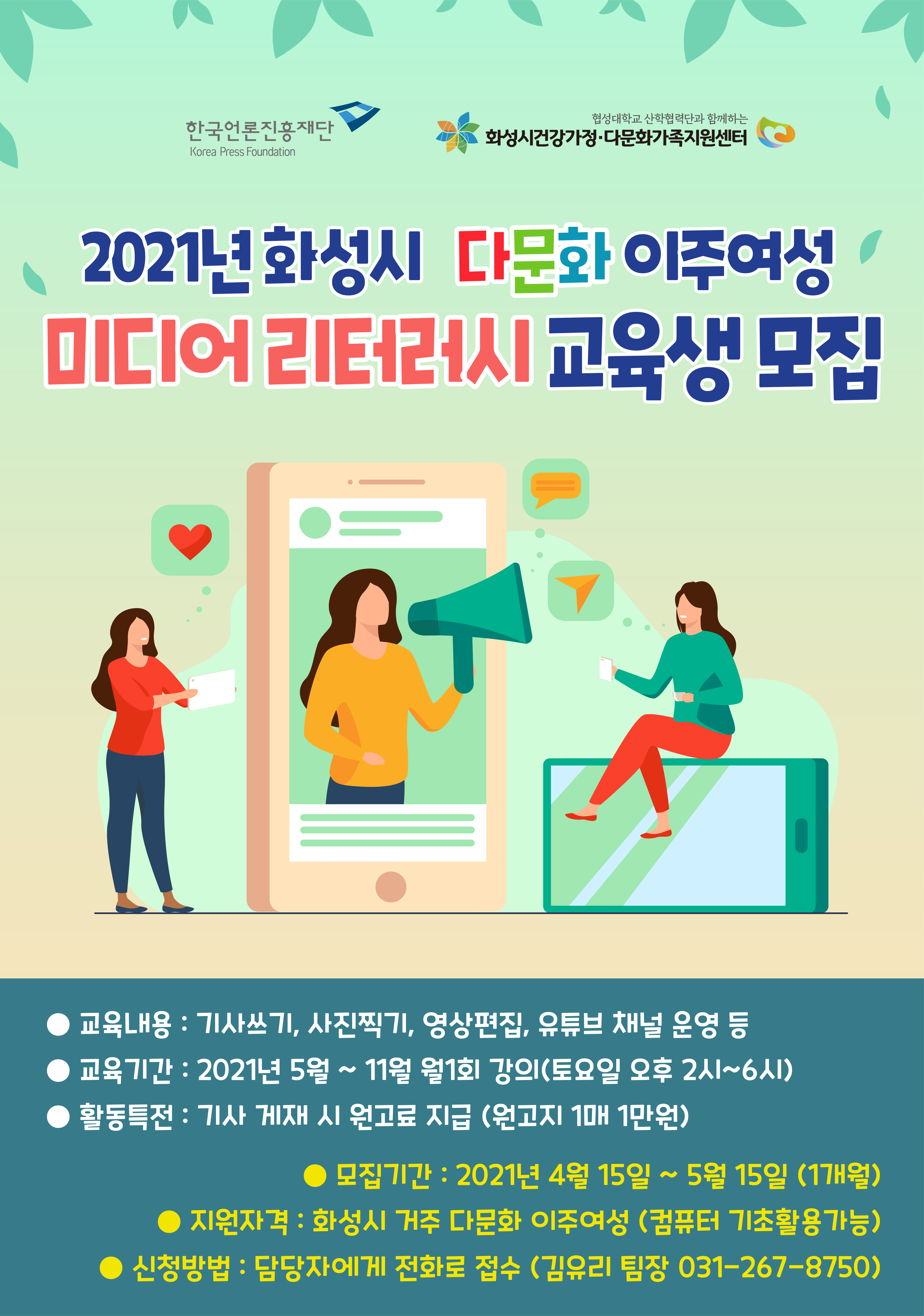 한국언론진흥재단
Korea Press Foundation

협성대학교 산학협력단과 함께하는
화성시건강가정·다문화가족지원센터

2021년 화성시 다문화 이주여성
미디어 리터러시 교육생 모집

● 교육내용 : 기사쓰기, 사진찍기, 영상편집, 유튜브 채널 운영 등
● 교육기간 : 2021년 5월 ~ 11월 월1회 강의(토요일 오후 2시~6시)
● 활동특전 : 기사 게재 시 원고료 지급 (원고지 1매 1만원)

● 모집기간 : 2021년 4월 15일 ~ 5월 15일 (1개월)
● 지원자격 : 화성시 거주 다문화 이주여성 (컴퓨터 기초활용가능)
● 신청방법 : 담당자에게 전화로 접수 (김유리 팀장 031-267-8750)